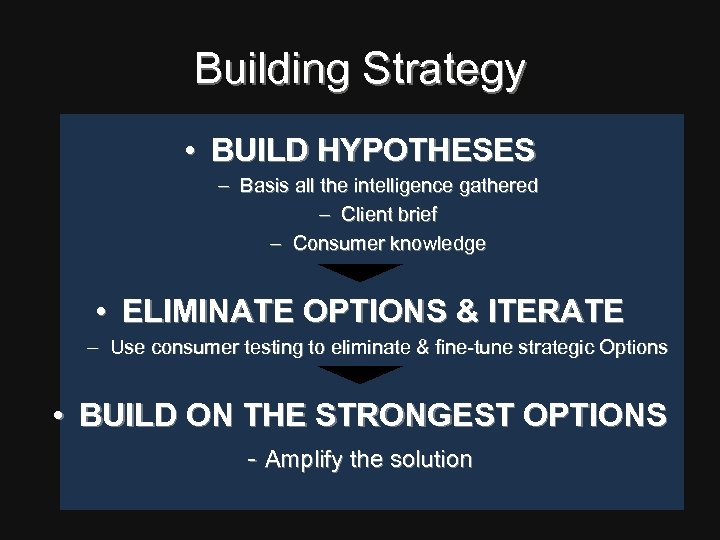 Building Strategy

• BUILD HYPOTHESES

– Basis all the intelligence gathered

– Client brief

– Consumer knowledge

• ELIMINATE OPTIONS & ITERATE

– Use consumer testing to eliminate & fine-tune strategic Options

• BUILD ON THE STRONGEST OPTIONS

- Amplify the solution